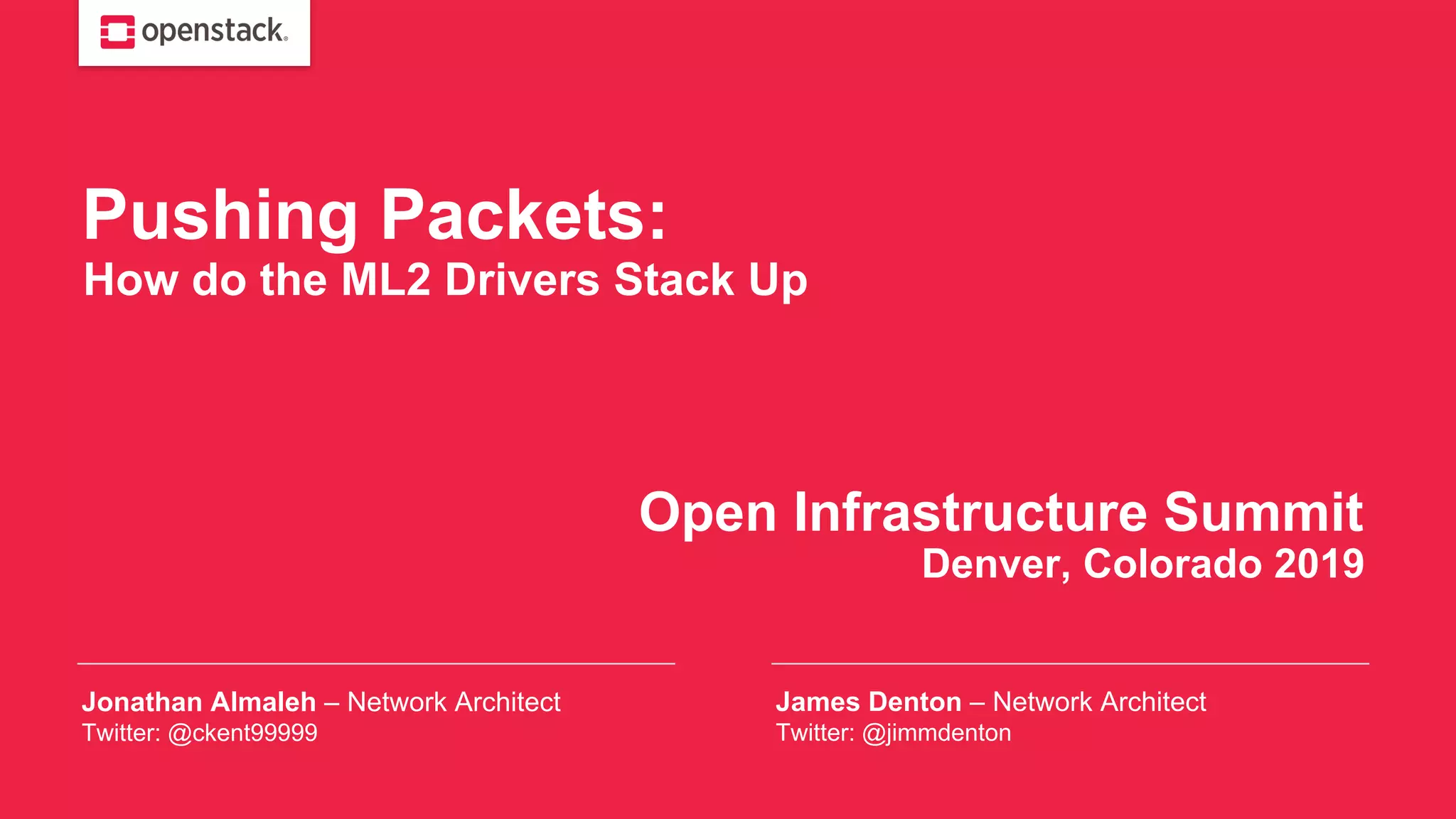 openstack.

Pushing Packets:
How do the ML2 Drivers Stack Up

Open Infrastructure Summit
Denver, Colorado 2019

Jonathan Almaleh – Network Architect
Twitter: @ckent99999

James Denton – Network Architect
Twitter: @jimmdenton